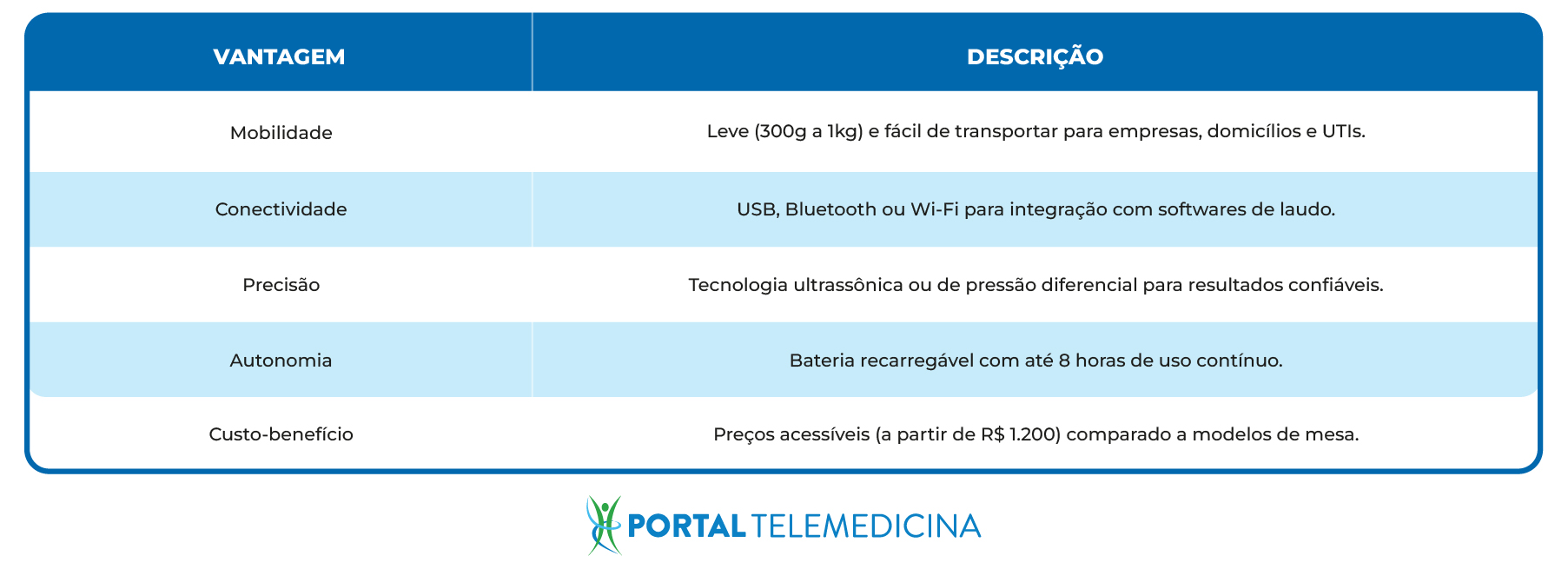 | VANTAGEM | DESCRIÇÃO |
|---|---|
| Mobilidade | Leve (300g a 1kg) e fácil de transportar para empresas, domicílios e UTIs. |
| Conectividade | USB, Bluetooth ou Wi-Fi para integração com softwares de laudo. |
| Precisão | Tecnologia ultrassônica ou de pressão diferencial para resultados confiáveis. |
| Autonomia | Bateria recarregável com até 8 horas de uso contínuo. |
| Custo-benefício | Preços acessíveis (a partir de R$ 1.200) comparado a modelos de mesa. |

PORTAL TELEMEDICINA